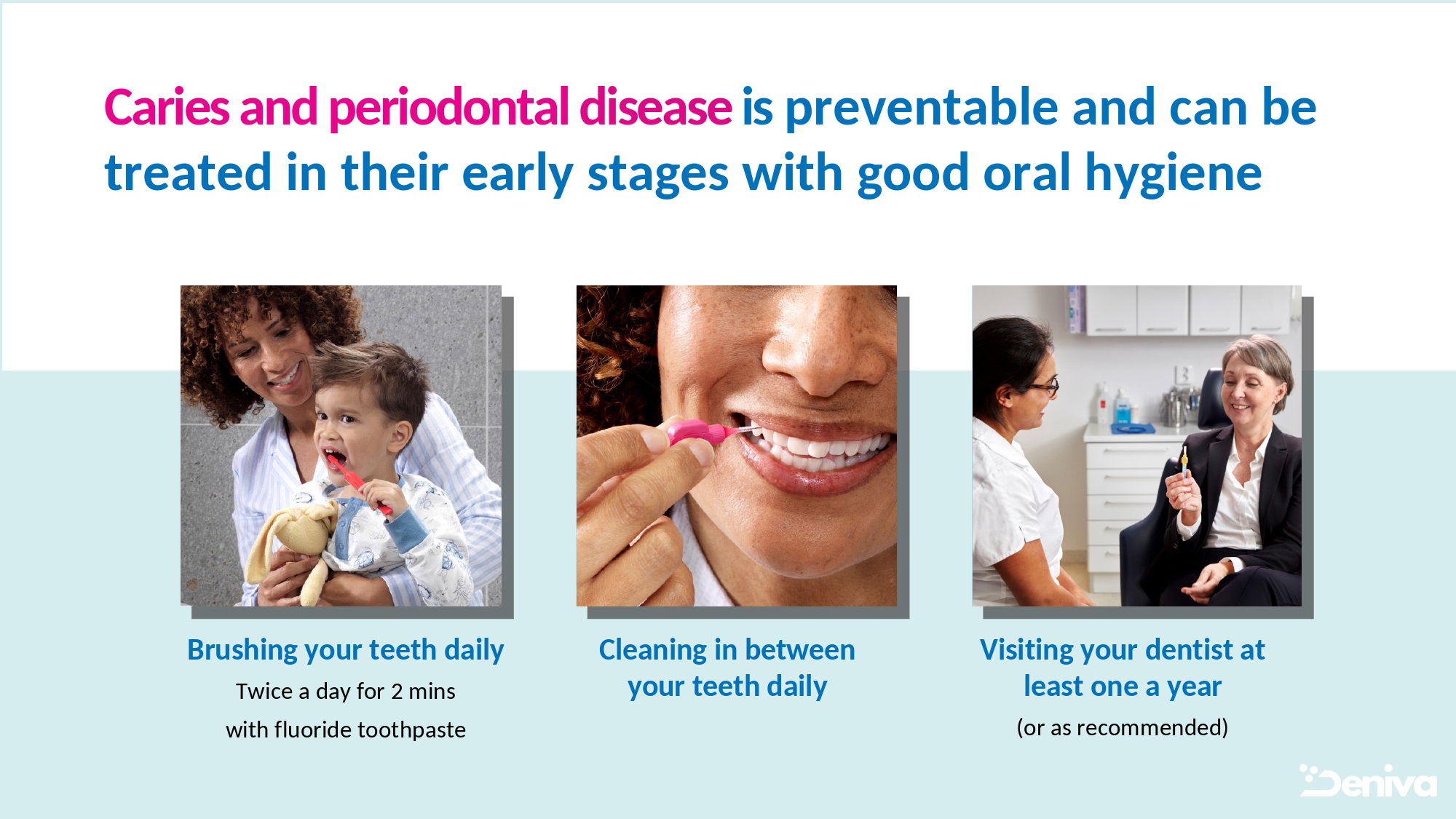 Caries and periodontal disease is preventable and can be treated in their early stages with good oral hygiene

Brushing your teeth daily

Twice a day for 2 mins

with fluoride toothpaste

Cleaning in between your teeth daily

Visiting your dentist at least one a year

(or as recommended)

Deniva